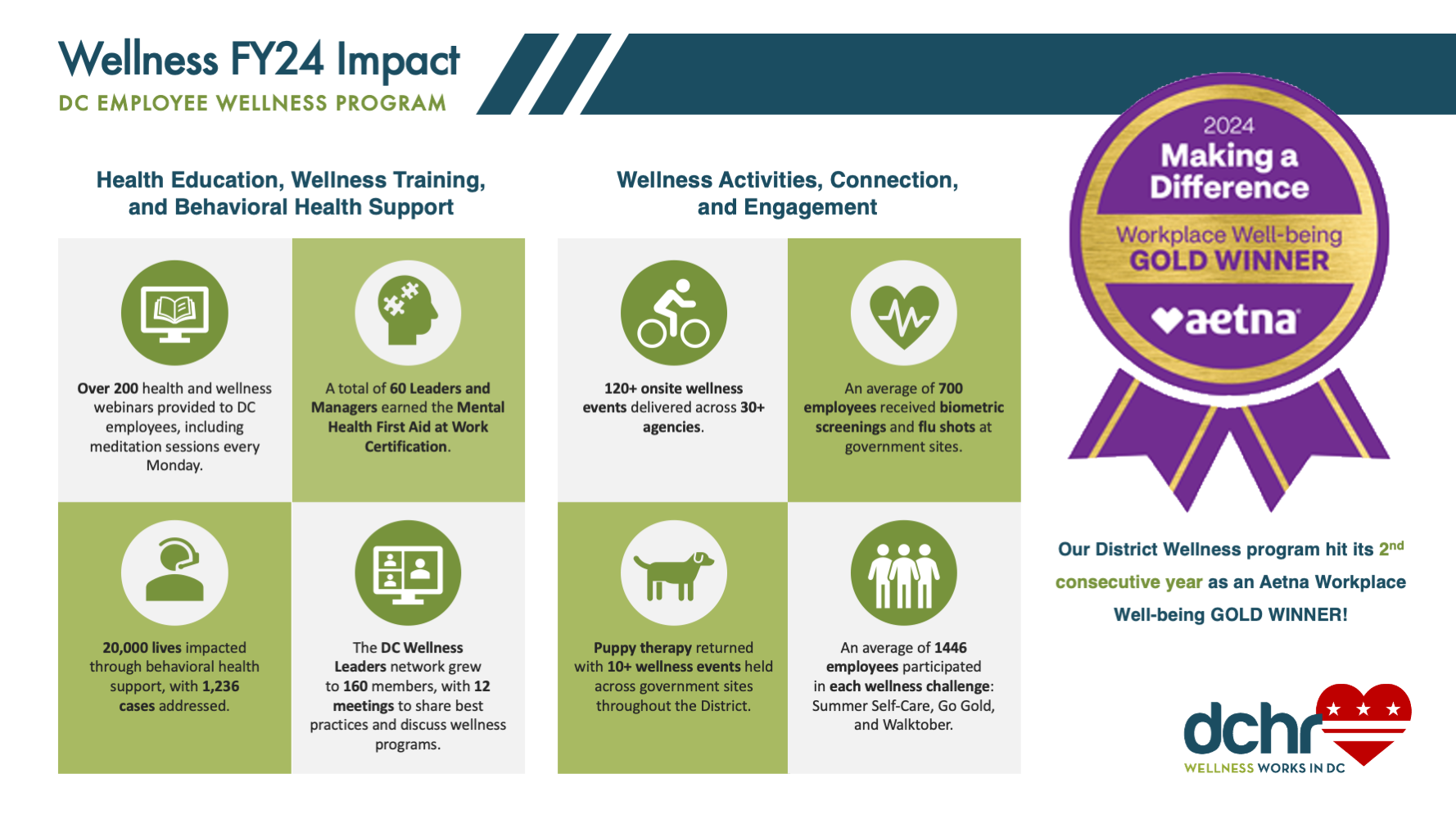 Wellness FY24 Impact
DC EMPLOYEE WELLNESS PROGRAM

Health Education, Wellness Training, and Behavioral Health Support

Over 200 health and wellness webinars provided to DC employees, including meditation sessions every Monday.

A total of 60 Leaders and Managers earned the Mental Health First Aid at Work Certification.

20,000 lives impacted through behavioral health support, with 1,236 cases addressed.

The DC Wellness Leaders network grew to 160 members, with 12 meetings to share best practices and discuss wellness programs.

Wellness Activities, Connection, and Engagement

120+ onsite wellness events delivered across 30+ agencies.

An average of 700 employees received biometric screenings and flu shots at government sites.

Puppy therapy returned with 10+ wellness events held across government sites throughout the District.

An average of 1446 employees participated in each wellness challenge: Summer Self-Care, Go Gold, and Walktober.

2024
Making a Difference
Workplace Well-being
GOLD WINNER
aetna

Our District Wellness program hit its $2^{nd}$ consecutive year as an Aetna Workplace Well-being GOLD WINNER!

dchr
WELLNESS WORKS IN DC